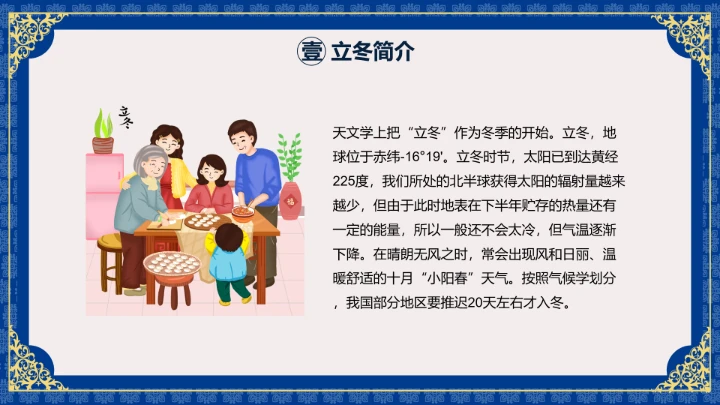 壹 立冬简介

立冬

福

天文学上把“立冬”作为冬季的开始。立冬，地球位于赤纬-16°19'。立冬时节，太阳已到达黄经225度，我们所处的北半球获得太阳的辐射量越来越少，但由于此时地表在下半年贮存的热量还有一定的能量，所以一般还不会太冷，但气温逐渐下降。在晴朗无风之时，常会出现风和日丽、温暖舒适的十月“小阳春”天气。按照气候学划分，我国部分地区要推迟20天左右才入冬。